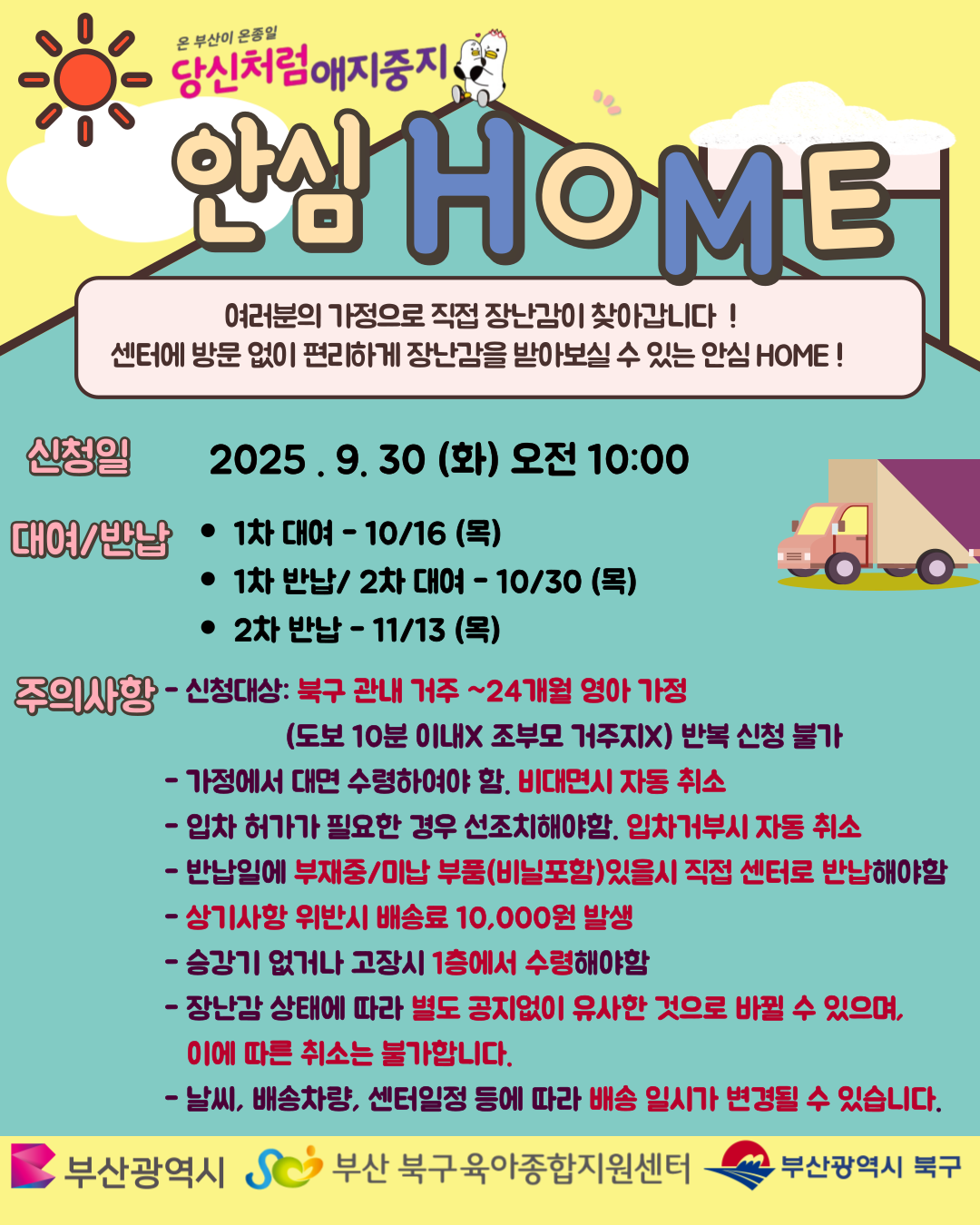 온 부산이 온종일
당신처럼애지중지

안심 HOME

여러분의 가정으로 직접 장난감이 찾아갑니다 !
센터에 방문 없이 편리하게 장난감을 받아보실 수 있는 안심 HOME !

신청일 2025 . 9. 30 (화) 오전 10:00

대여/반납
• 1차 대여 - 10/16 (목)
• 1차 반납/ 2차 대여 - 10/30 (목)
• 2차 반납 - 11/13 (목)

주의사항 - 신청대상: 북구 관내 거주 ~24개월 영아 가정
(도보 10분 이내X 조부모 거주지X) 반복 신청 불가
- 가정에서 대면 수령하여야 함. 비대면시 자동 취소
- 입차 허가가 필요한 경우 선조치해야함. 입차거부시 자동 취소
- 반납일에 부재중/미납 부품(비닐포함)있을시 직접 센터로 반납해야함
- 상기사항 위반시 배송료 10,000원 발생
- 승강기 없거나 고장시 1층에서 수령해야함
- 장난감 상태에 따라 별도 공지없이 유사한 것으로 바뀔 수 있으며, 이에 따른 취소는 불가합니다.
- 날씨, 배송차량, 센터일정 등에 따라 배송 일시가 변경될 수 있습니다.

부산광역시 부산 북구육아종합지원센터 부산광역시 북구